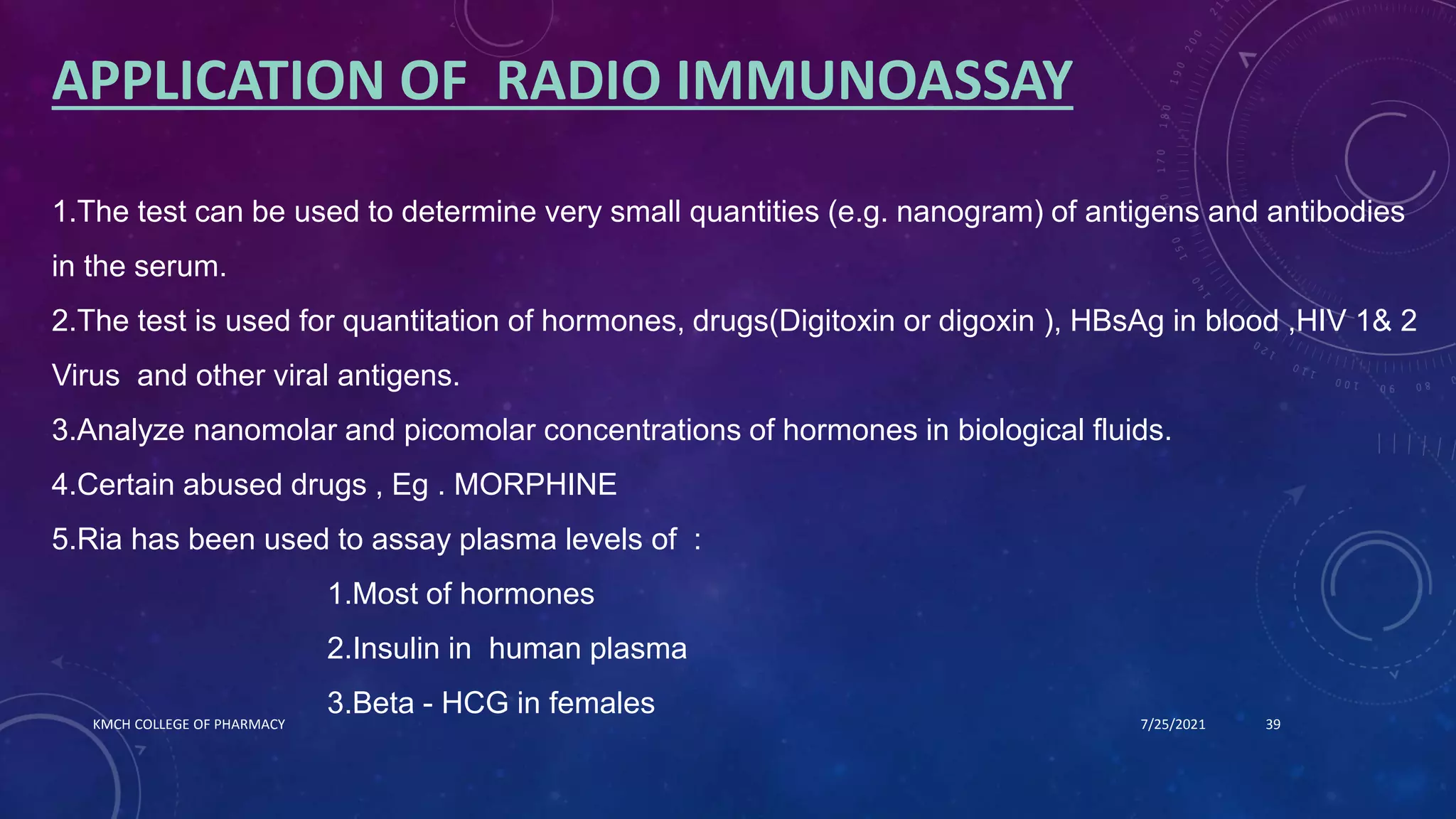 APPLICATION OF RADIO IMMUNOASSAY

1.The test can be used to determine very small quantities (e.g. nanogram) of antigens and antibodies in the serum.

2.The test is used for quantitation of hormones, drugs(Digitoxin or digoxin ), HBsAg in blood ,HIV 1& 2 Virus and other viral antigens.

3.Analyze nanomolar and picomolar concentrations of hormones in biological fluids.

4.Certain abused drugs , Eg . MORPHINE

5.Ria has been used to assay plasma levels of :

1.Most of hormones

2.Insulin in human plasma

3.Beta - HCG in females

KMCH COLLEGE OF PHARMACY

7/25/2021

39